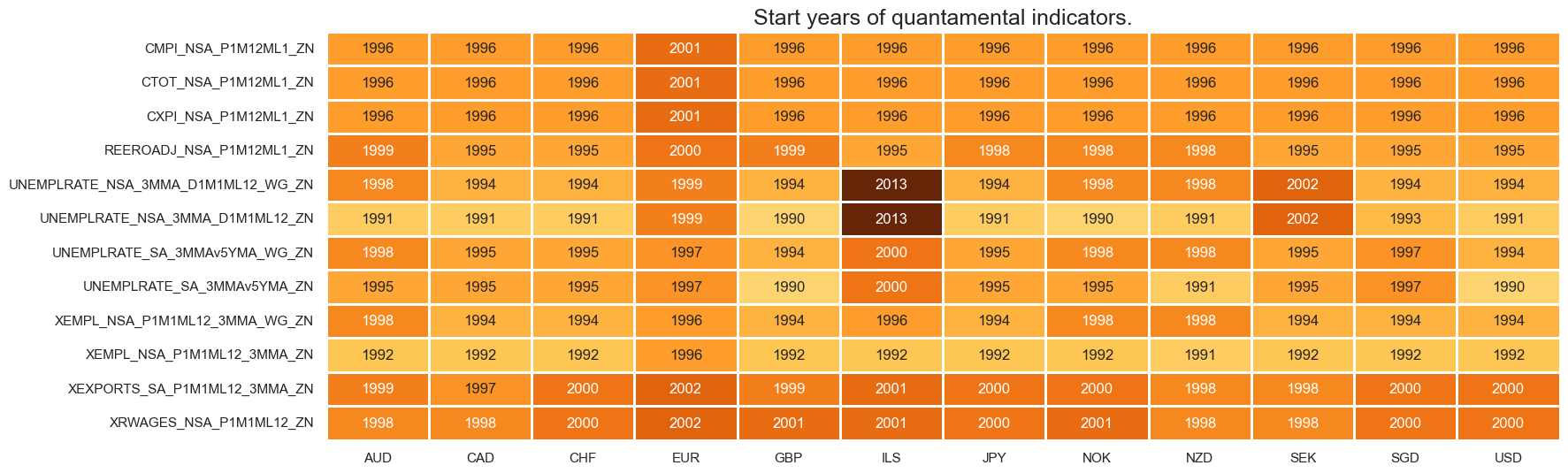 Start years of quantamental indicators.

|  | AUD | CAD | CHF | EUR | GBP | ILS | JPY | NOK | NZD | SEK | SGD | USD |
|---|---|---|---|---|---|---|---|---|---|---|---|---|
| CMPI_NSA_P1M12ML1_ZN | 1996 | 1996 | 1996 | 2001 | 1996 | 1996 | 1996 | 1996 | 1996 | 1996 | 1996 | 1996 |
| CTOT_NSA_P1M12ML1_ZN | 1996 | 1996 | 1996 | 2001 | 1996 | 1996 | 1996 | 1996 | 1996 | 1996 | 1996 | 1996 |
| CXPI_NSA_P1M12ML1_ZN | 1996 | 1996 | 1996 | 2001 | 1996 | 1996 | 1996 | 1996 | 1996 | 1996 | 1996 | 1996 |
| REEROADJ_NSA_P1M12ML1_ZN | 1999 | 1995 | 1995 | 2000 | 1999 | 1995 | 1998 | 1998 | 1998 | 1995 | 1995 | 1995 |
| UNEMPLRATE_NSA_3MMA_D1M1ML12_WG_ZN | 1998 | 1994 | 1994 | 1999 | 1994 | 2013 | 1994 | 1998 | 1998 | 2002 | 1994 | 1994 |
| UNEMPLRATE_NSA_3MMA_D1M1ML12_ZN | 1991 | 1991 | 1991 | 1999 | 1990 | 2013 | 1991 | 1990 | 1991 | 2002 | 1993 | 1991 |
| UNEMPLRATE_SA_3MMAv5YMA_WG_ZN | 1998 | 1995 | 1995 | 1997 | 1994 | 2000 | 1995 | 1998 | 1998 | 1995 | 1997 | 1994 |
| UNEMPLRATE_SA_3MMAv5YMA_ZN | 1995 | 1995 | 1995 | 1997 | 1990 | 2000 | 1995 | 1995 | 1991 | 1995 | 1997 | 1990 |
| XEMPL_NSA_P1M1ML12_3MMA_WG_ZN | 1998 | 1994 | 1994 | 1996 | 1994 | 1996 | 1994 | 1998 | 1998 | 1994 | 1994 | 1994 |
| XEMPL_NSA_P1M1ML12_3MMA_ZN | 1992 | 1992 | 1992 | 1996 | 1992 | 1992 | 1992 | 1992 | 1991 | 1992 | 1992 | 1992 |
| XEXPORTS_SA_P1M1ML12_3MMA_ZN | 1999 | 1997 | 2000 | 2002 | 1999 | 2001 | 2000 | 2000 | 1998 | 1998 | 2000 | 2000 |
| XRWAGES_NSA_P1M1ML12_ZN | 1998 | 1998 | 2000 | 2002 | 2001 | 2001 | 2000 | 2001 | 1998 | 1998 | 2000 | 2000 |